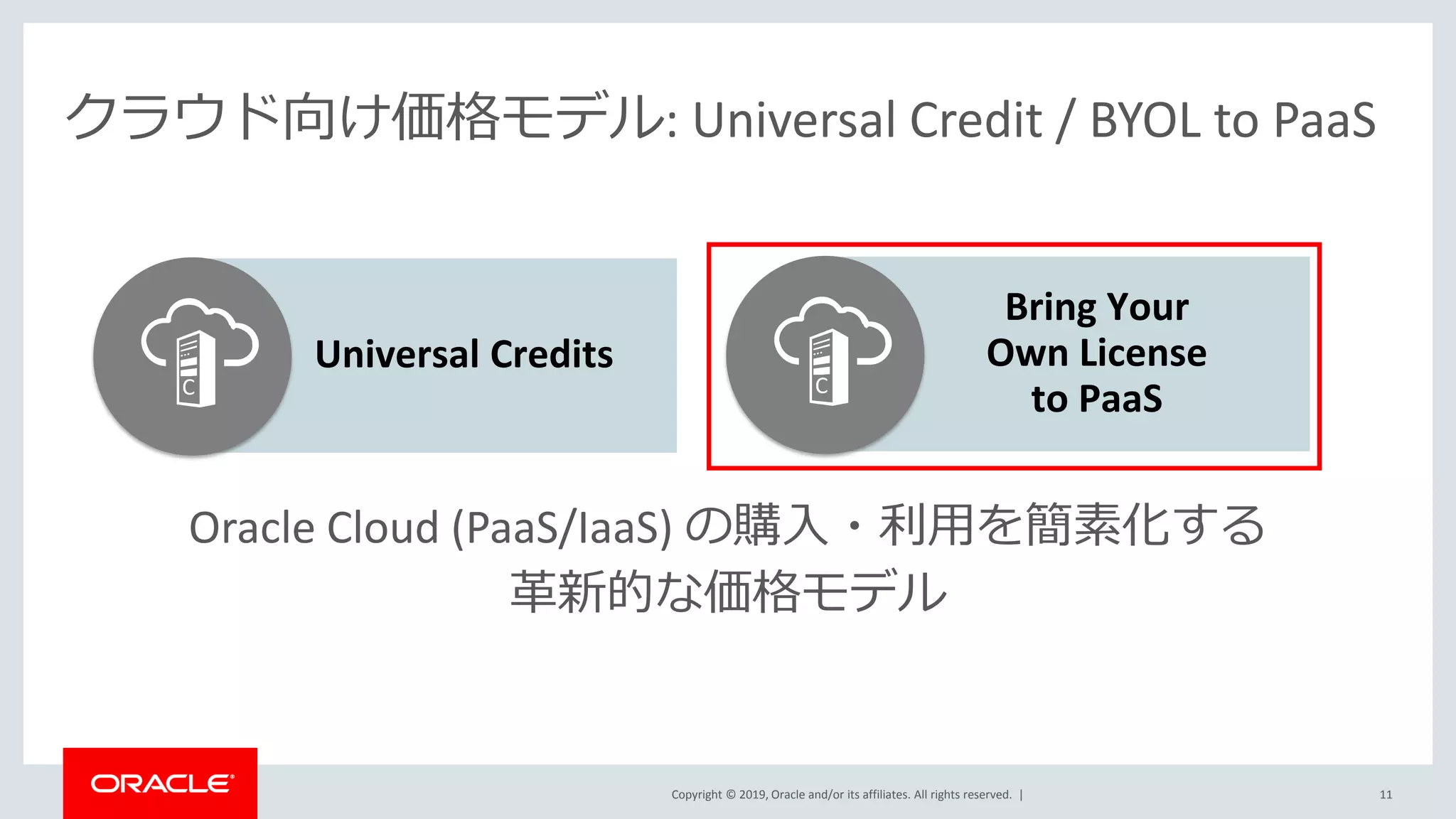 クラウド向け価格モデル: Universal Credit / BYOL to PaaS

C

Universal Credits

C

Bring Your Own License to PaaS

Oracle Cloud (PaaS/IaaS) の購入・利用を簡素化する革新的な価格モデル

ORACLE

Copyright © 2019, Oracle and/or its affiliates. All rights reserved. |

11